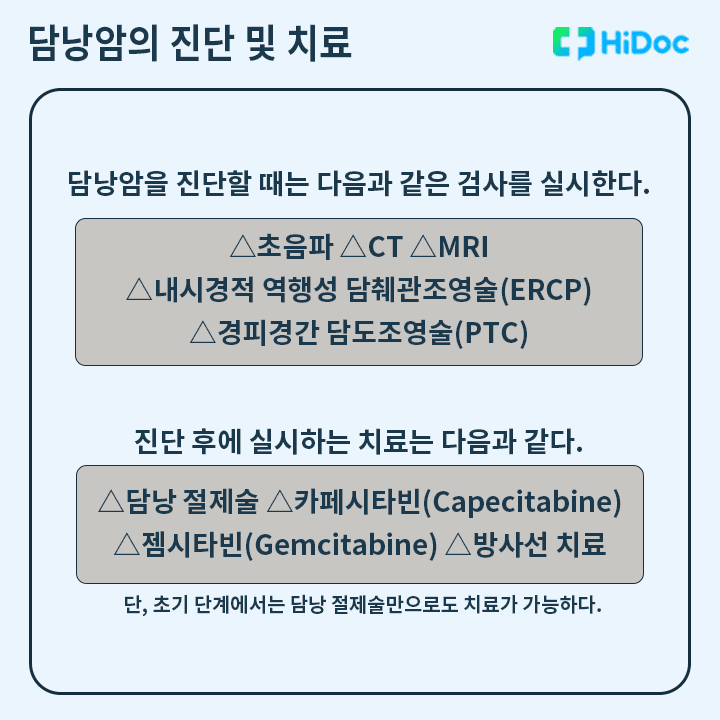 담낭암의 진단 및 치료

HiDoc

담낭암을 진단할 때는 다음과 같은 검사를 실시한다.

△초음파 △CT △MRI
△내시경적 역행성 담췌관조영술(ERCP)
△경피경간 담도조영술(PTC)

진단 후에 실시하는 치료는 다음과 같다.

△담낭 절제술 △카페시타빈(Capecitabine)
△젬시타빈(Gemcitabine) △방사선 치료

단, 초기 단계에서는 담낭 절제술만으로도 치료가 가능하다.